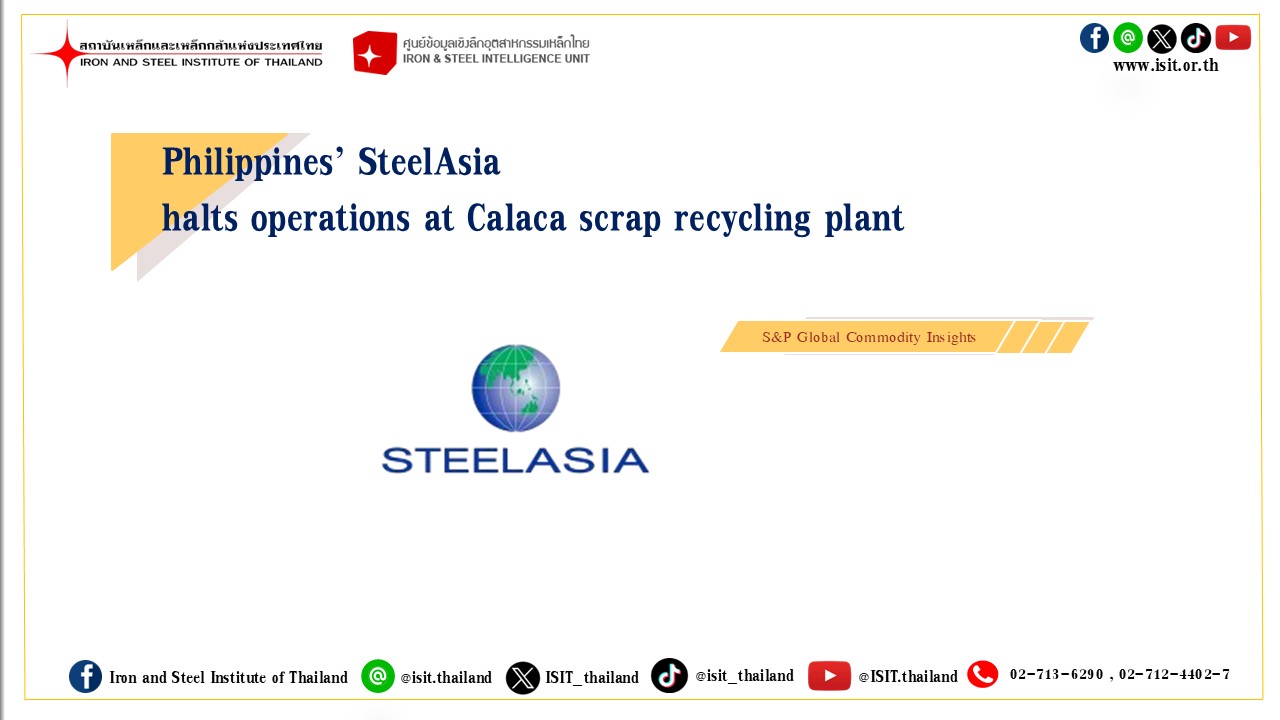 สถาบันเหล็กและเหล็กกล้าแห่งประเทศไทย
IRON AND STEEL INSTITUTE OF THAILAND

ศูนย์ข้อมูลเชิงลึกอุตสาหกรรมเหล็กไทย
IRON & STEEL INTELLIGENCE UNIT

www.isit.or.th

Philippines' SteelAsia
halts operations at Calaca scrap recycling plant

S&P Global Commodity Insights

STEELASIA

Iron and Steel Institute of Thailand @isit.thailand ISIT_thailand @isit_thailand @ISIT.thailand 02-713-6290 , 02-712-4402-7